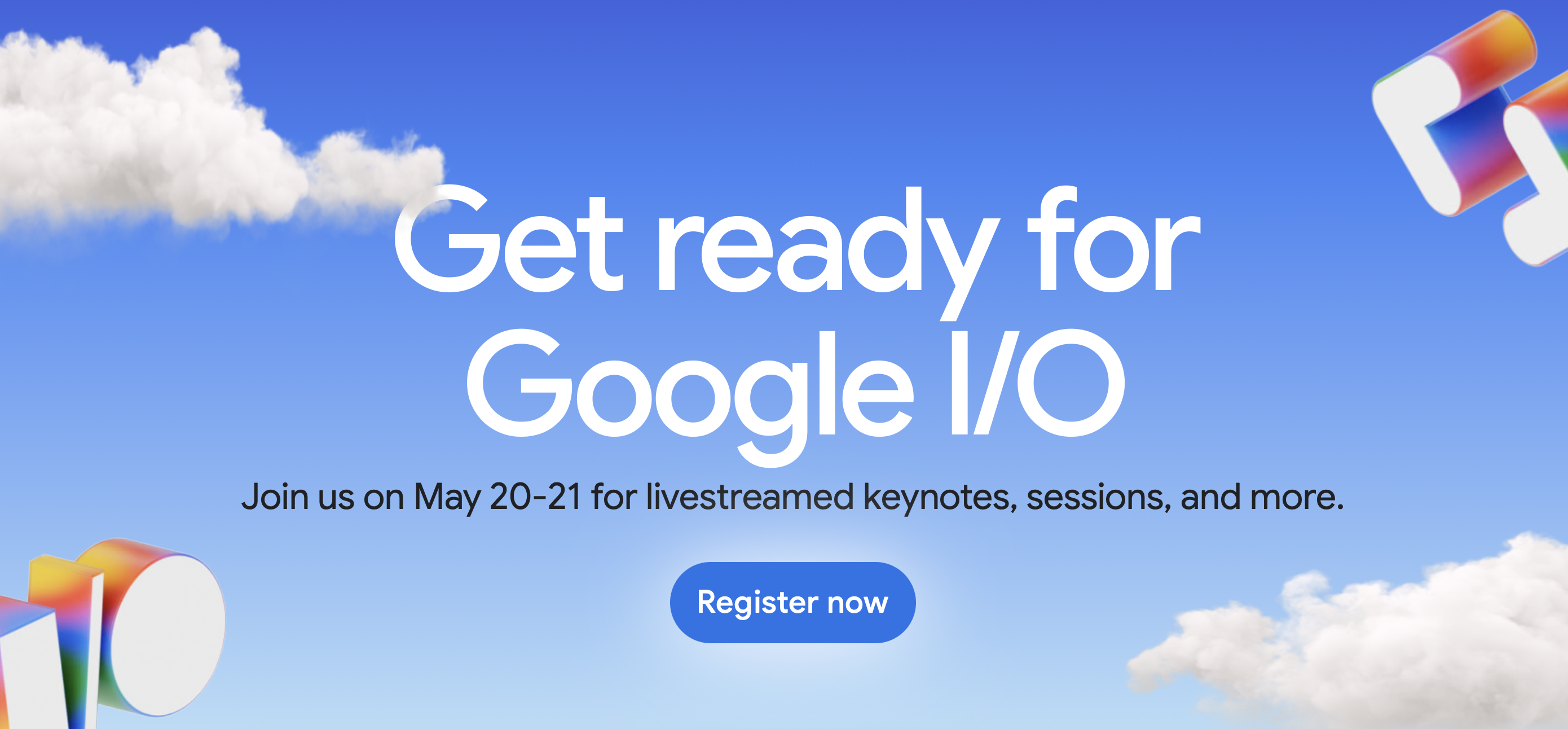 Get ready for Google I/O

Join us on May 20-21 for livestreamed keynotes, sessions, and more.

Register now